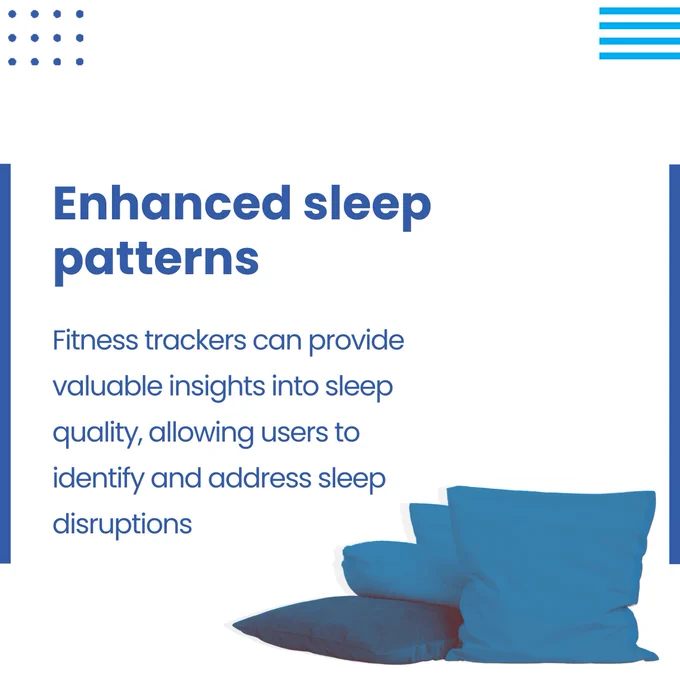 Enhanced sleep patterns

Fitness trackers can provide valuable insights into sleep quality, allowing users to identify and address sleep disruptions